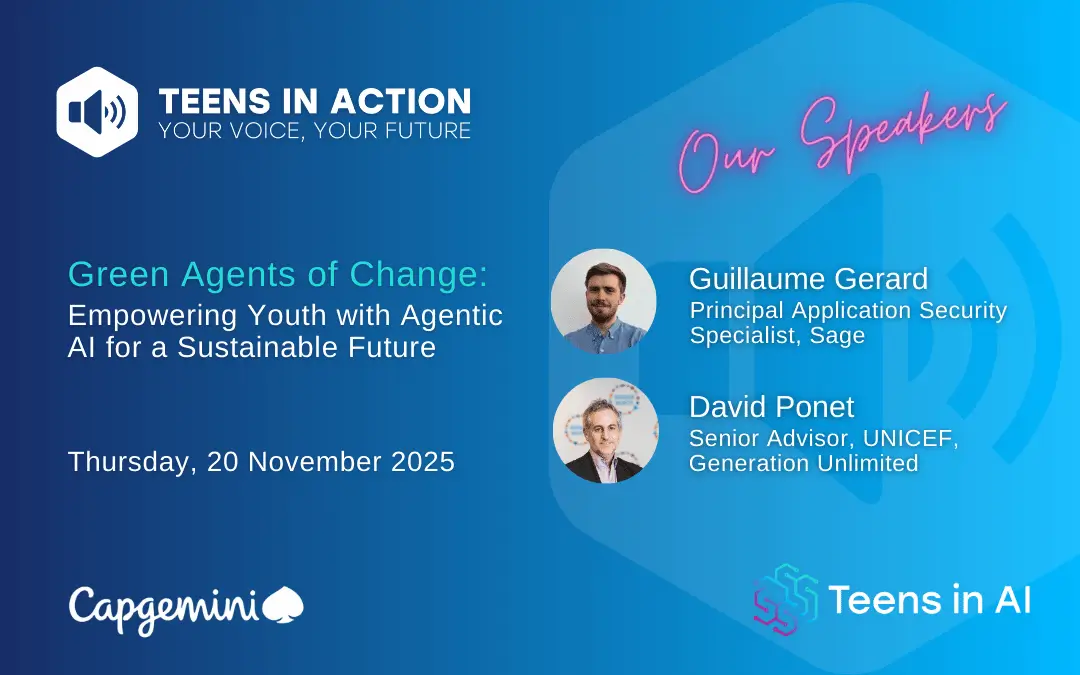 TEENS IN ACTION
YOUR VOICE, YOUR FUTURE

Our Speakers

Green Agents of Change:
Empowering Youth with Agentic AI for a Sustainable Future

Thursday, 20 November 2025

Guillaume Gerard
Principal Application Security Specialist, Sage

David Ponet
Senior Advisor, UNICEF, Generation Unlimited

Capgemini

Teens in AI